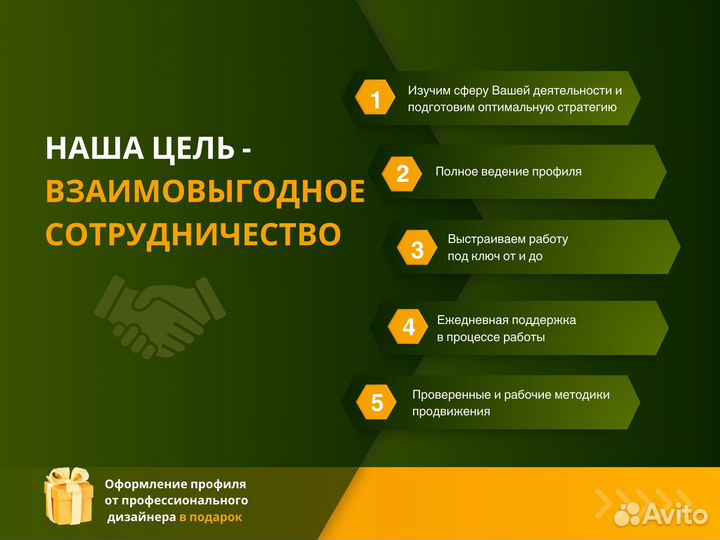 НАША ЦЕЛЬ - ВЗАИМОВЫГОДНОЕ СОТРУДНИЧЕСТВО

1 Изучим сферу Вашей деятельности и подготовим оптимальную стратегию

2 Полное ведение профиля

3 Выстраиваем работу под ключ от и до

4 Ежедневная поддержка в процессе работы

5 Проверенные и рабочие методики продвижения

Оформление профиля от профессионального дизайнера в подарок

Avito